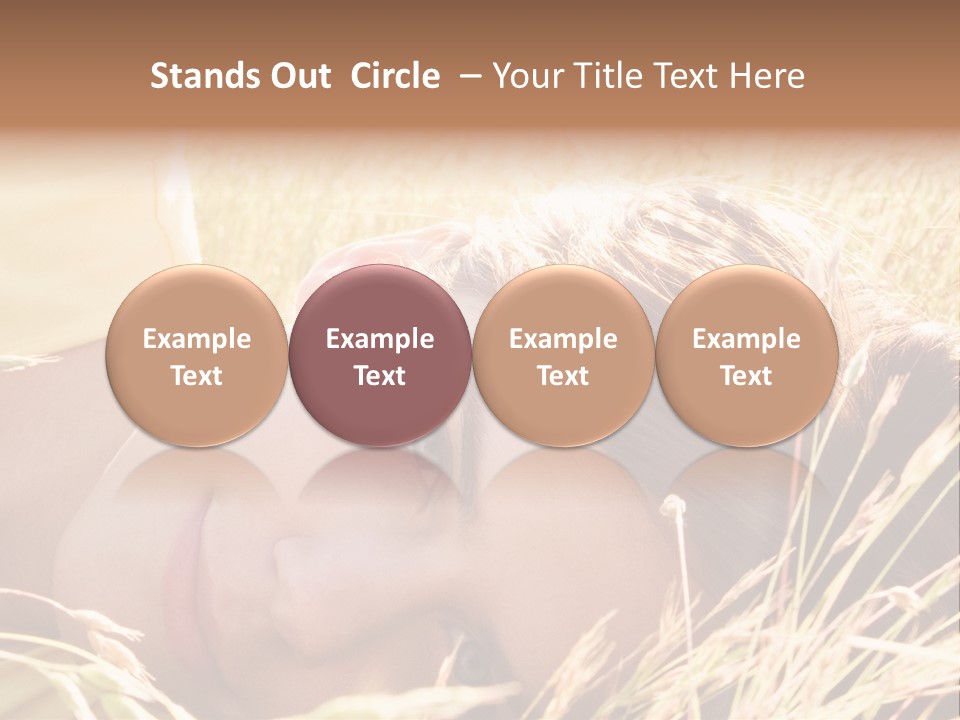 Stands Out Circle – Your Title Text Here

Example Text

Example Text

Example Text

Example Text